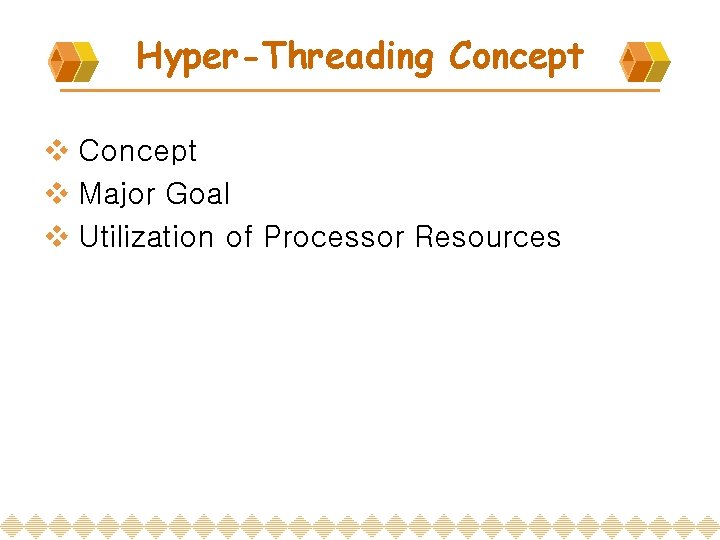 Hyper-Threading Concept

❖ Concept
❖ Major Goal
❖ Utilization of Processor Resources